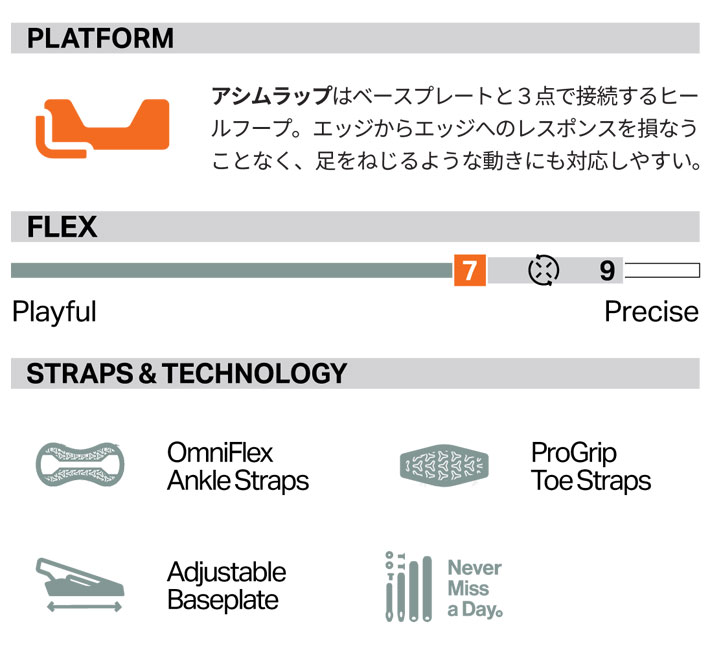 PLATFORM

アシムラップはベースプレートと3点で接続するヒールフープ。エッジからエッジへのレスポンスを損なうことなく、足をねじるような動きにも対応しやすい。

FLEX

7

9

Playful

Precise

STRAPS & TECHNOLOGY

OmniFlex
Ankle Straps

ProGrip
Toe Straps

Adjustable
Baseplate

Never
Miss
a Day.